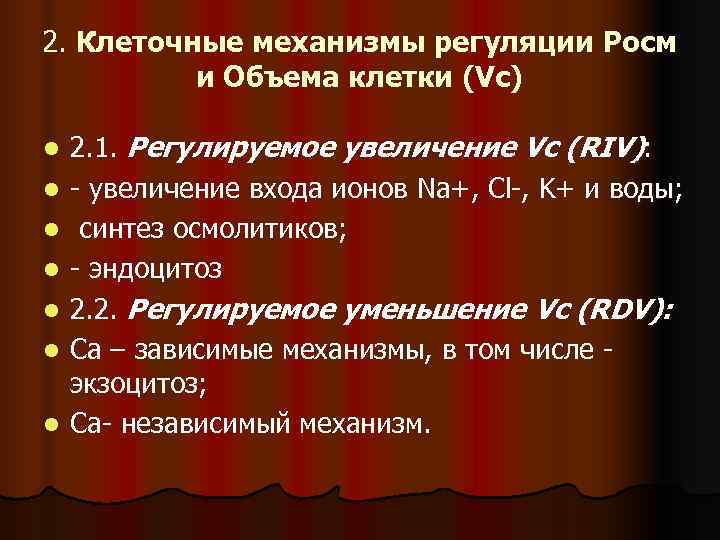 2. Клеточные механизмы регуляции Росм и Объема клетки (Vc)

- 2.1. Регулируемое увеличение Vc (RIV):
- - увеличение входа ионов Na+, Cl-, K+ и воды;
- синтез осмолитиков;
- - эндоцитоз
- 2.2. Регулируемое уменьшение Vc (RDV):
- Са – зависимые механизмы, в том числе - экзоцитоз;
- Са- независимый механизм.